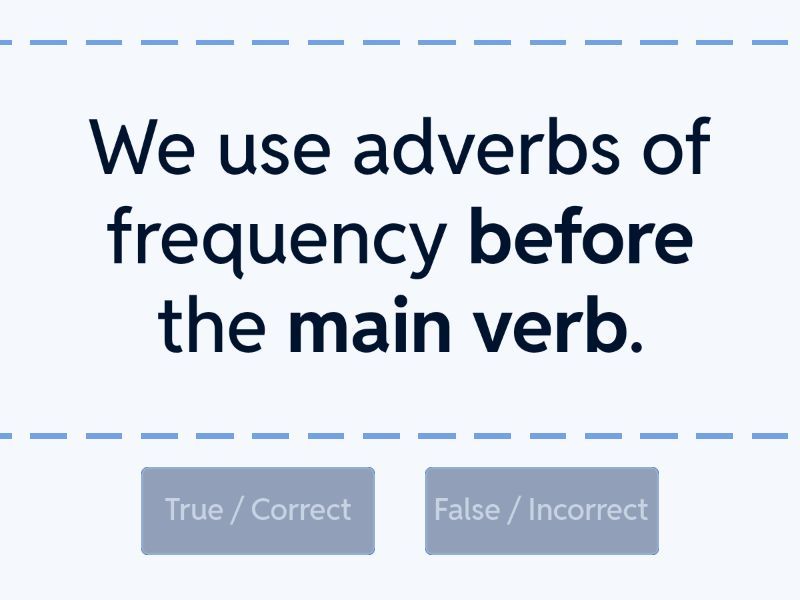 We use adverbs of frequency before the main verb.

True / Correct

False / Incorrect